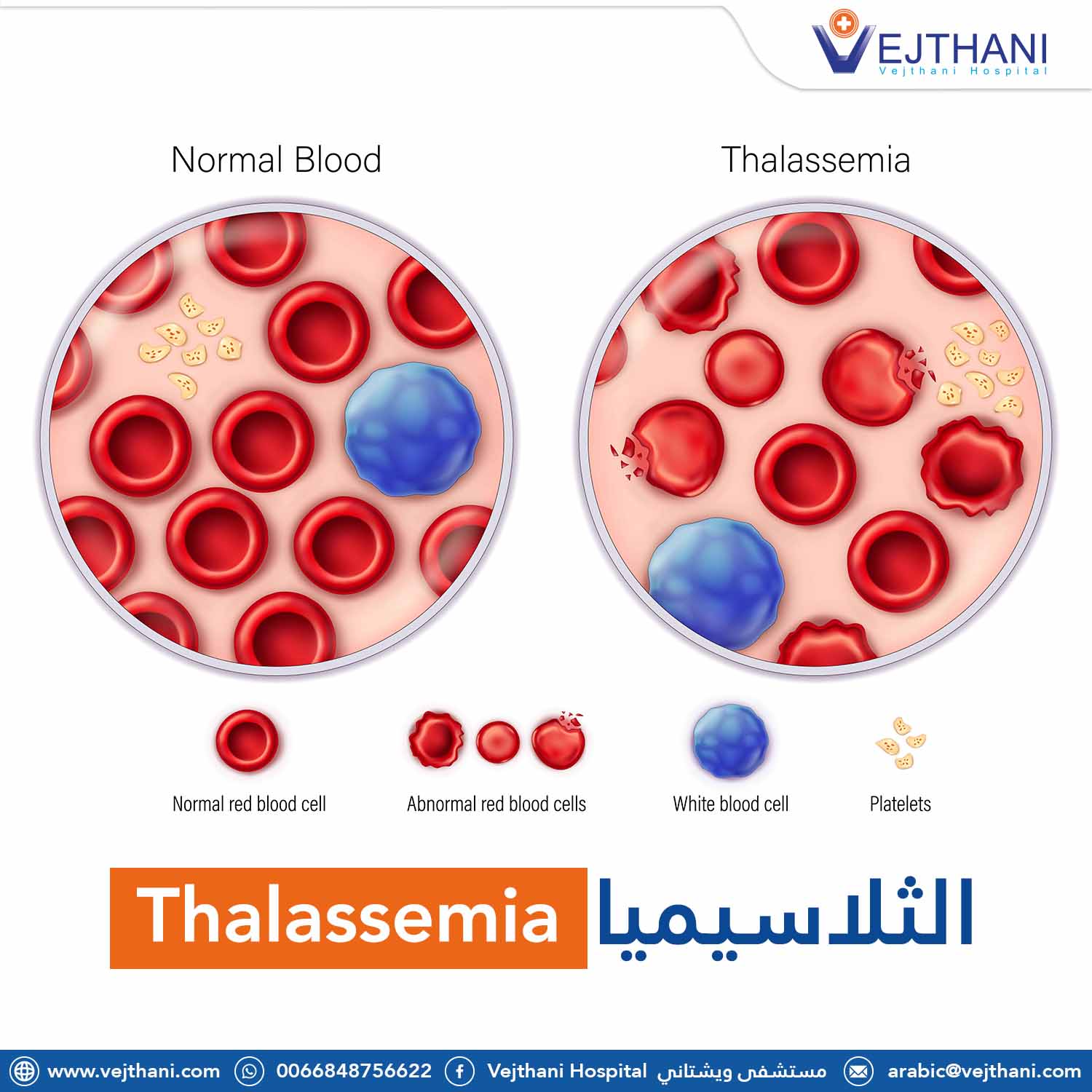 VEJTHANI
Vejthani Hospital

Normal Blood

Thalassemia

Normal red blood cell

Abnormal red blood cells

White blood cell

Platelets

Thalassemia الثلاسيميا

www.vejthani.com 0066848756622 Vejthani Hospital مستشفى ويشتاني arabic@vejthani.com